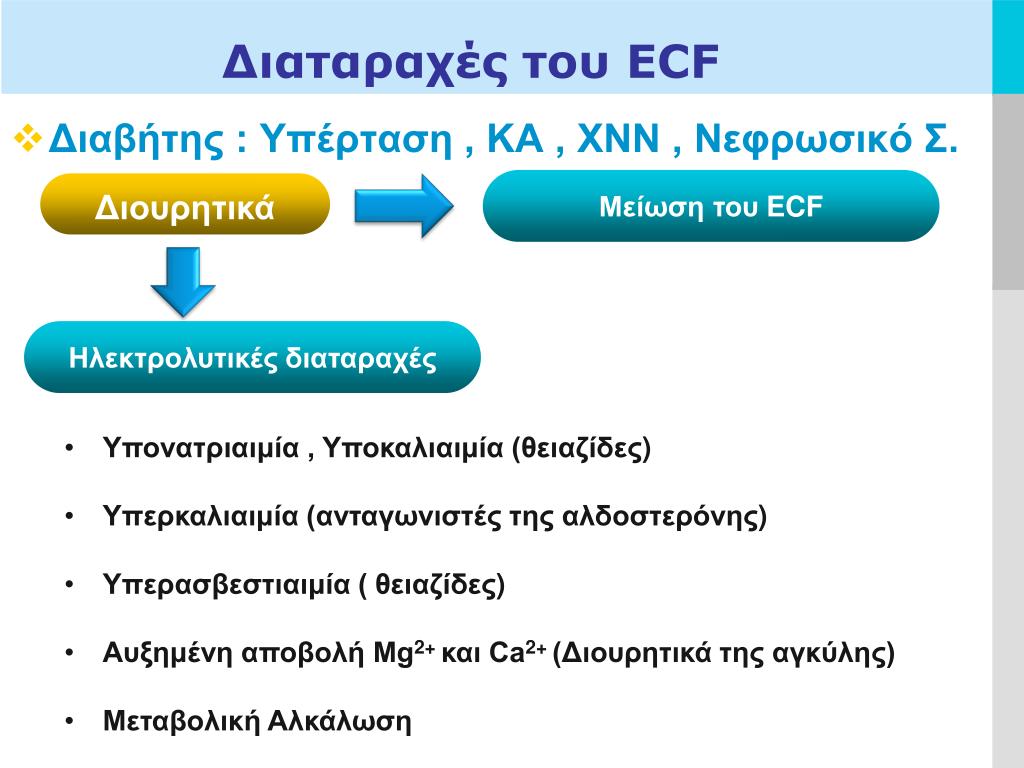 Διαταραχές του ECF

❖ Διαβήτης : Υπέρταση , ΚΑ , ΧΝΝ , Νεφρωσικό Σ.

Διουρητικά

Μείωση του ECF

Ηλεκτρολυτικές διαταραχές

• Υπονατριαιμία , Υποκαλιαιμία (θειαζίδες)

• Υπερκαλιαιμία (ανταγωνιστές της αλδοστερόνης)

• Υπερασβεστιαιμία ( θειαζίδες)

• Αυξημένη αποβολή $Mg^{2+}$ και $Ca^{2+}$ (Διουρητικά της αγκύλης)

• Μεταβολική Αλκάλωση